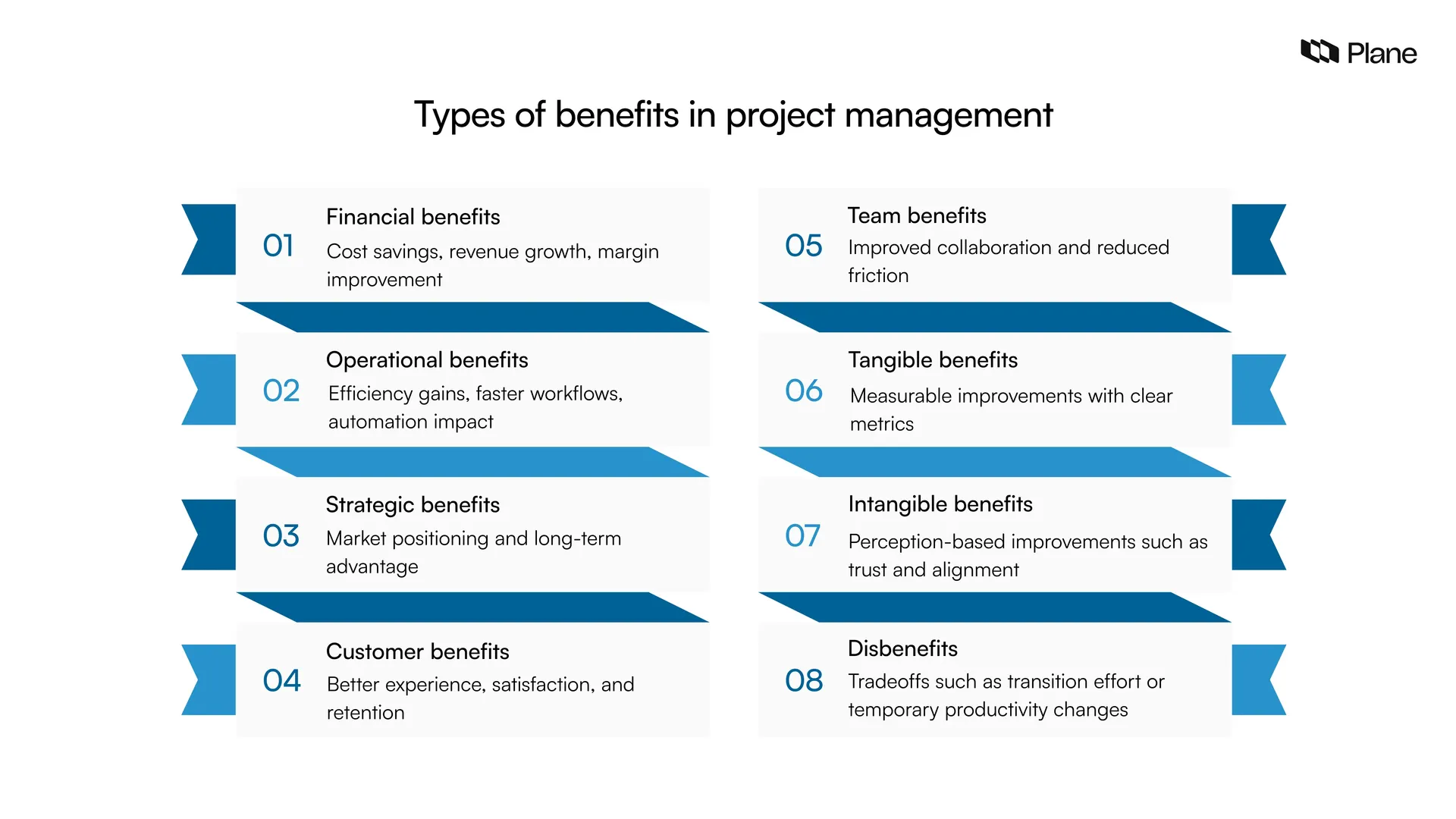 Plane

Types of benefits in project management

01 Financial benefits
Cost savings, revenue growth, margin improvement

02 Operational benefits
Efficiency gains, faster workflows, automation impact

03 Strategic benefits
Market positioning and long-term advantage

04 Customer benefits
Better experience, satisfaction, and retention

05 Team benefits
Improved collaboration and reduced friction

06 Tangible benefits
Measurable improvements with clear metrics

07 Intangible benefits
Perception-based improvements such as trust and alignment

08 Disbenefits
Tradeoffs such as transition effort or temporary productivity changes